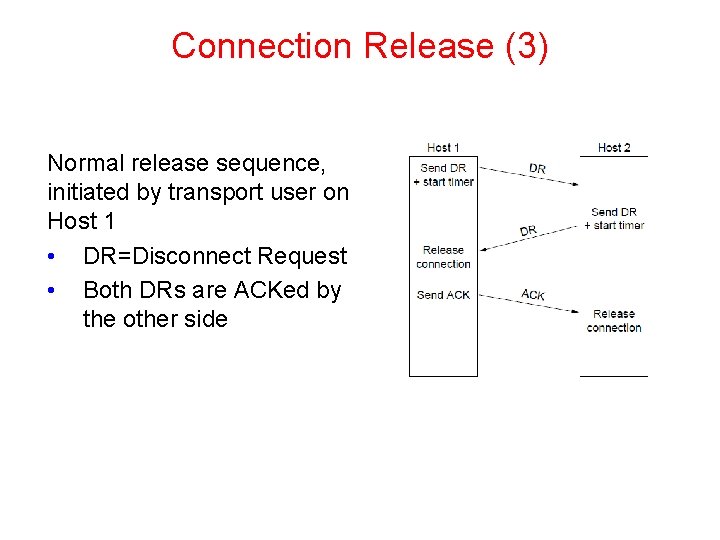 Connection Release (3)

Normal release sequence, initiated by transport user on Host 1

• DR=Disconnect Request
• Both DRs are ACKed by the other side

Host 1
Host 2
Send DR + start timer
DR
Send DR + start timer
DR
Release connection
Send ACK
ACK
Release connection